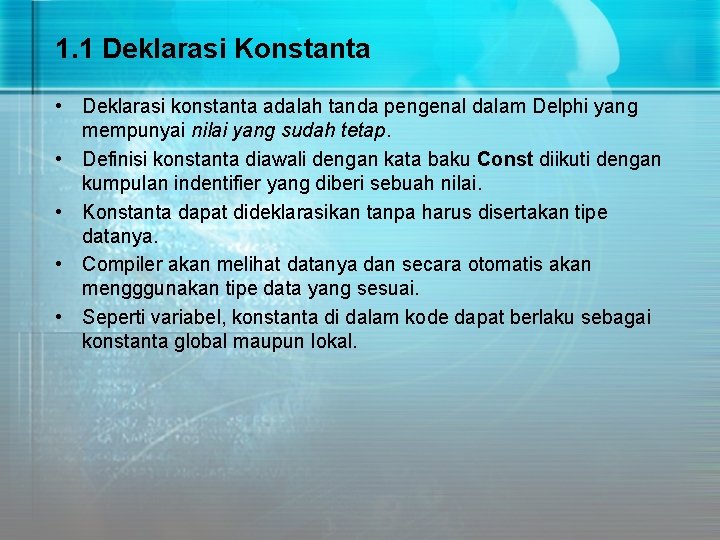 1.1 Deklarasi Konstanta

• Deklarasi konstanta adalah tanda pengenal dalam Delphi yang mempunyai nilai yang sudah tetap.
• Definisi konstanta diawali dengan kata baku Const diikuti dengan kumpulan indentifier yang diberi sebuah nilai.
• Konstanta dapat dideklarasikan tanpa harus disertakan tipe datanya.
• Compiler akan melihat datanya dan secara otomatis akan mengggunakan tipe data yang sesuai.
• Seperti variabel, konstanta di dalam kode dapat berlaku sebagai konstanta global maupun lokal.